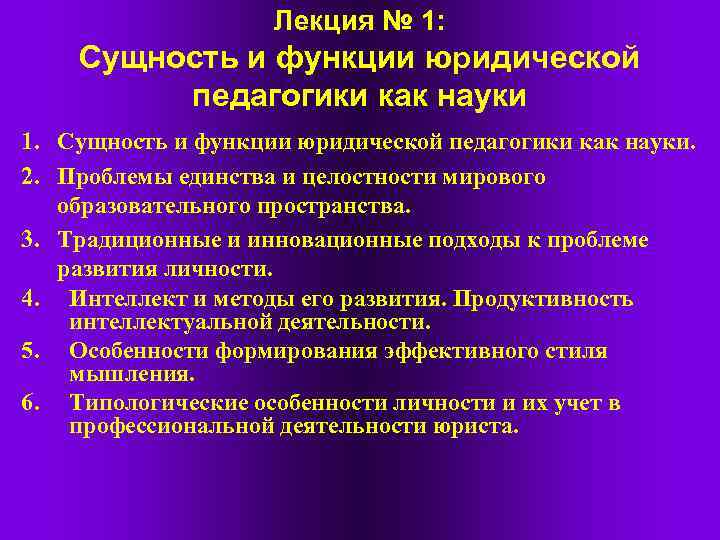 Лекция № 1:
Сущность и функции юридической педагогики как науки

1. Сущность и функции юридической педагогики как науки.
2. Проблемы единства и целостности мирового образовательного пространства.
3. Традиционные и инновационные подходы к проблеме развития личности.
4. Интеллект и методы его развития. Продуктивность интеллектуальной деятельности.
5. Особенности формирования эффективного стиля мышления.
6. Типологические особенности личности и их учет в профессиональной деятельности юриста.